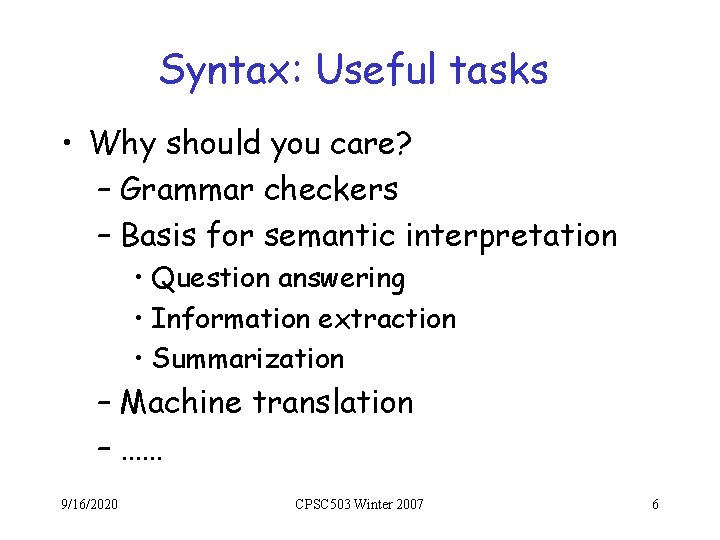 Syntax: Useful tasks

• Why should you care?
– Grammar checkers
– Basis for semantic interpretation
• Question answering
• Information extraction
• Summarization
– Machine translation
– ……

9/16/2020

CPSC503 Winter 2007

6